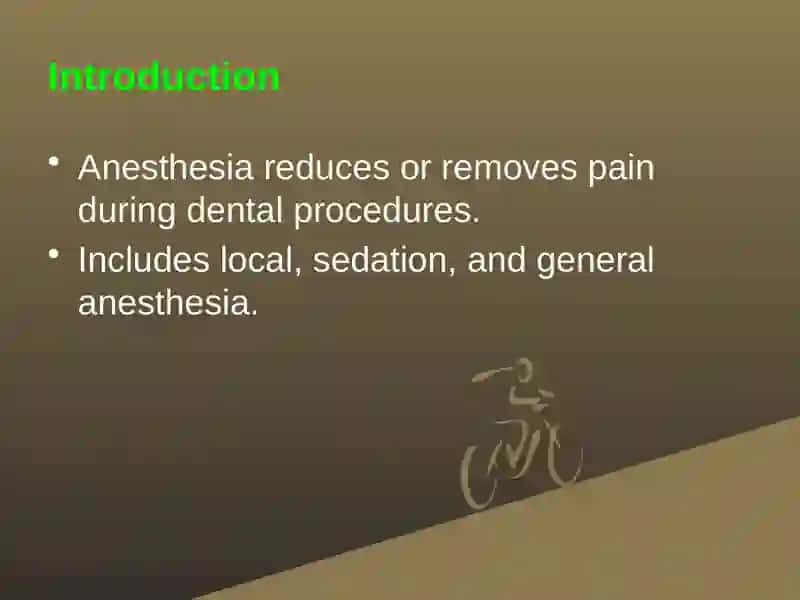 Introduction

• Anesthesia reduces or removes pain during dental procedures.
• Includes local, sedation, and general anesthesia.